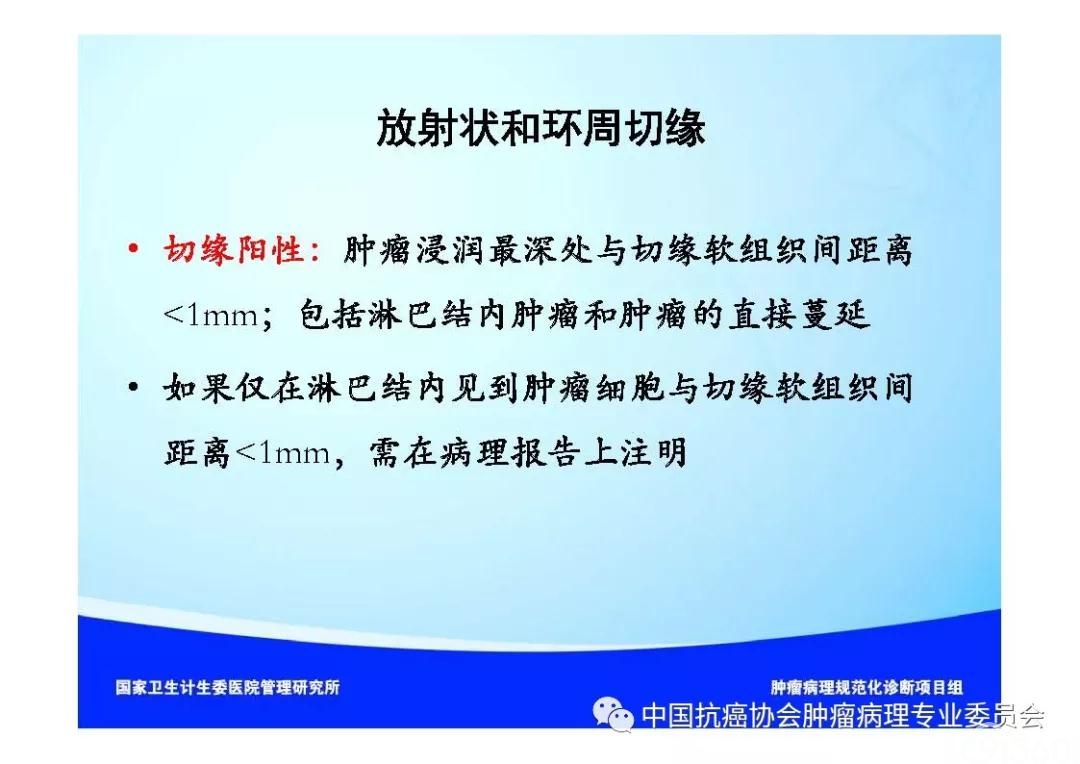 放射状和环周切缘

• 切缘阳性：肿瘤浸润最深处与切缘软组织间距离<1mm；包括淋巴结内肿瘤和肿瘤的直接蔓延

• 如果仅在淋巴结内见到肿瘤细胞与切缘软组织间距离<1mm，需在病理报告上注明

国家卫生计生委医院管理研究所

肿瘤病理规范化诊断项目组

中国抗癌协会肿瘤病理专业委员会